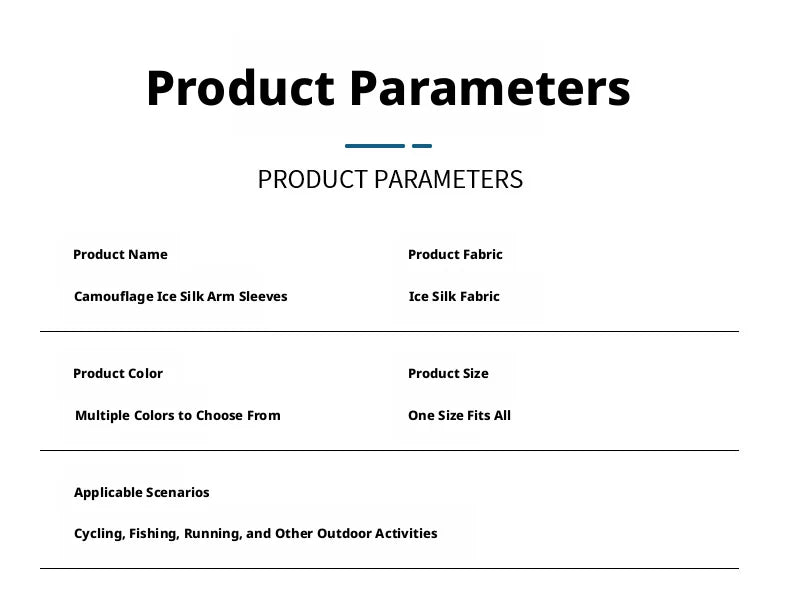 Product Parameters

PRODUCT PARAMETERS

Product Name

Camouflage Ice Silk Arm Sleeves

Product Fabric

Ice Silk Fabric

Product Color

Multiple Colors to Choose From

Product Size

One Size Fits All

Applicable Scenarios

Cycling, Fishing, Running, and Other Outdoor Activities